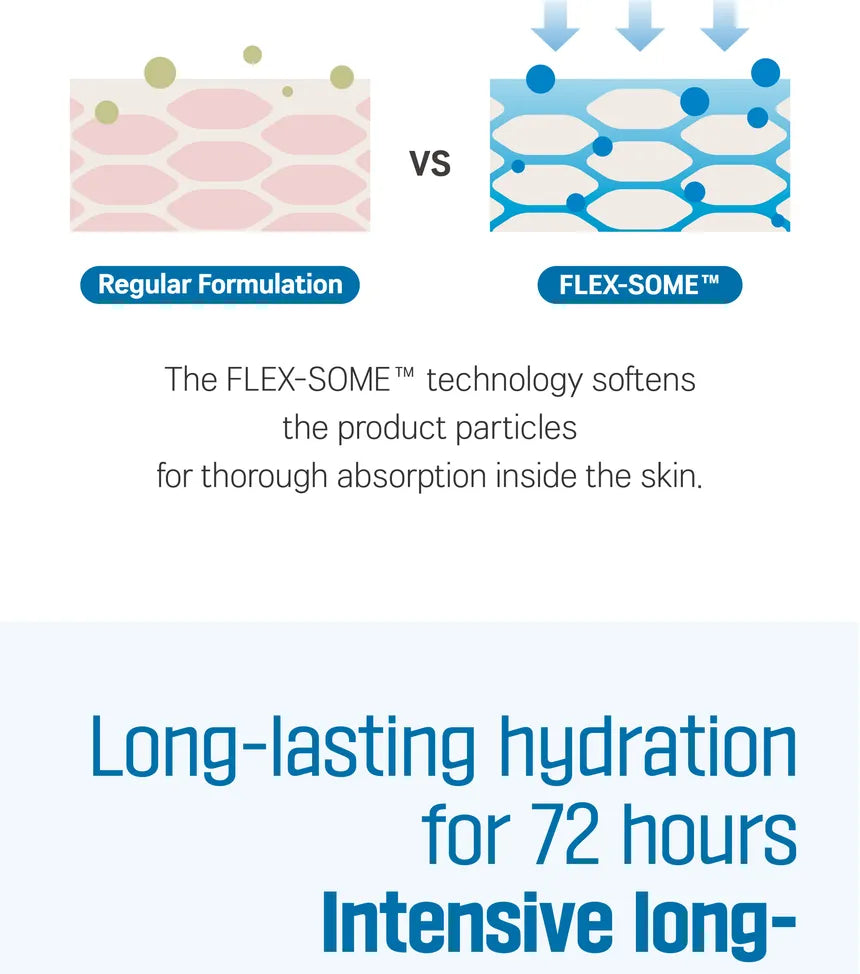 VS

Regular Formulation

FLEX-SOME™

The FLEX-SOME™ technology softens the product particles for thorough absorption inside the skin.

Long-lasting hydration for 72 hours

Intensive long-